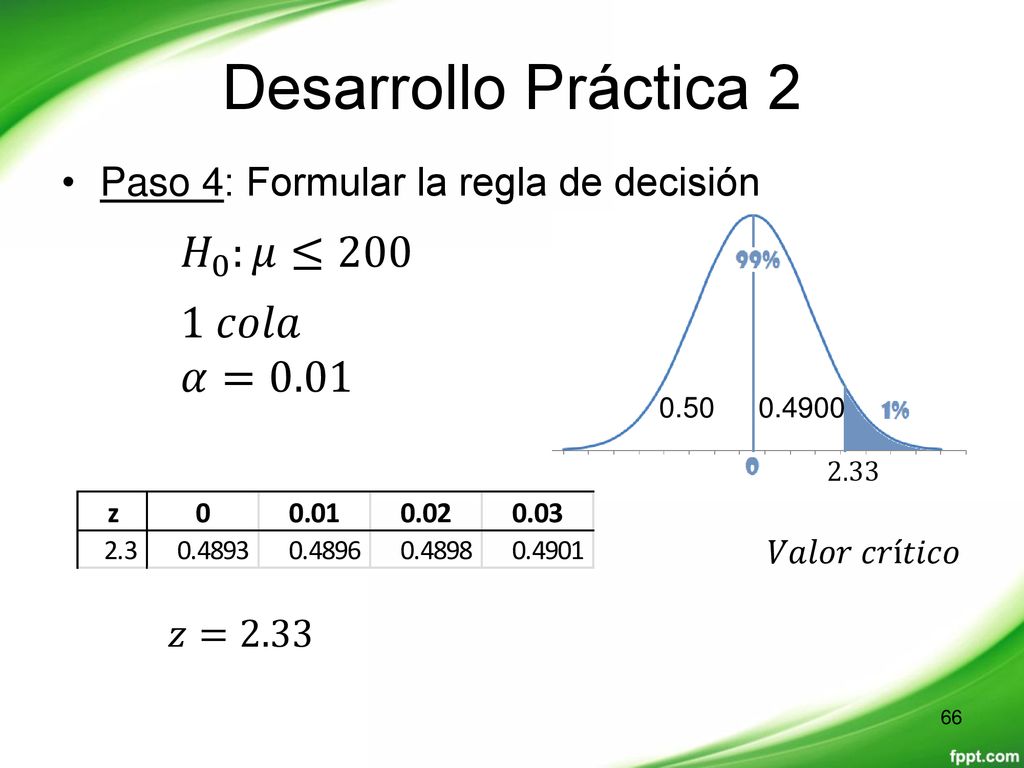 Desarrollo Práctica 2

• Paso 4: Formular la regla de decisión

$H_0: \mu \leq 200$

$1\ cola$

$\alpha = 0.01$

99%

0.50

0.4900

1%

0

2.33

| z | 0 | 0.01 | 0.02 | 0.03 |
|---|---|---|---|---|
| 2.3 | 0.4893 | 0.4896 | 0.4898 | 0.4901 |

$Valor\ crítico$

$z = 2.33$

66

fppt.com